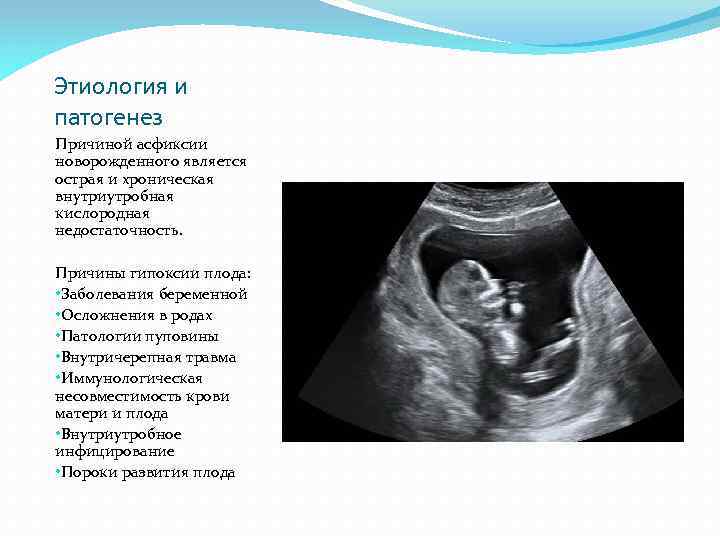 Этиология и патогенез

Причиной асфиксии новорожденного является острая и хроническая внутриутробная кислородная недостаточность.

Причины гипоксии плода:
•Заболевания беременной
•Осложнения в родах
•Патологии пуповины
•Внутричерепная травма
•Иммунологическая несовместимость крови матери и плода
•Внутриутробное инфицирование
•Пороки развития плода